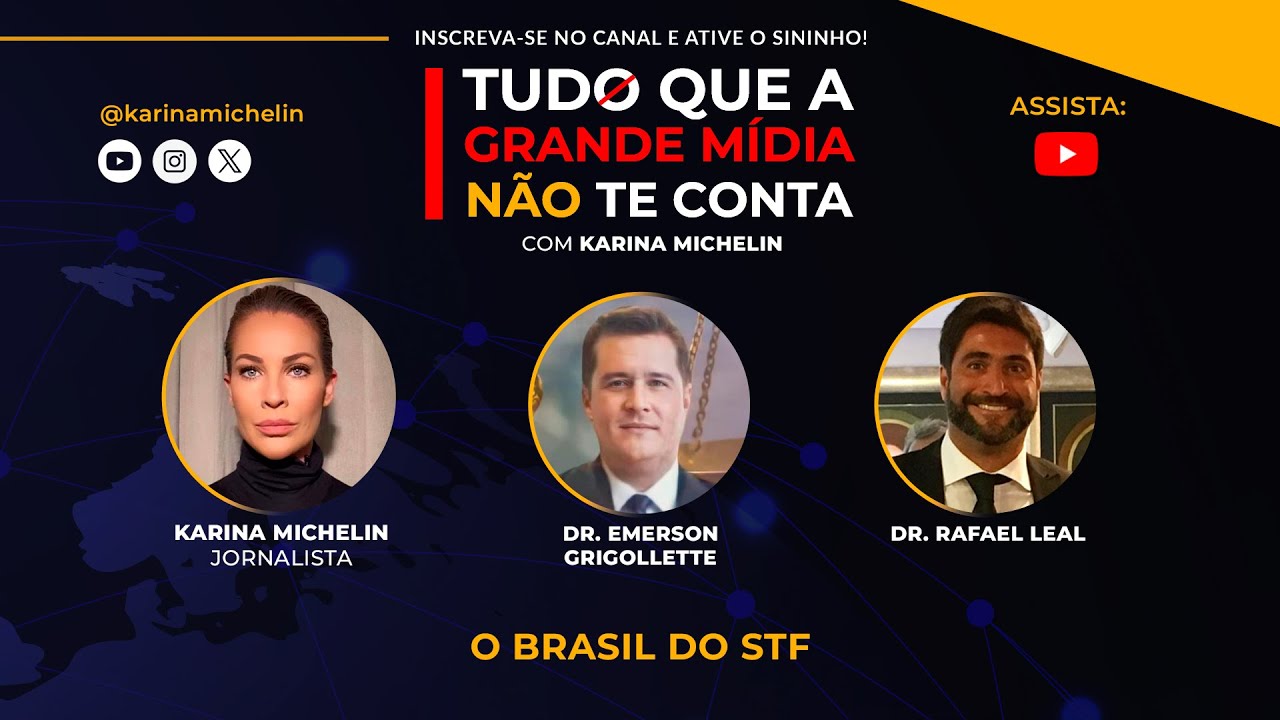 INSCREVA-SE NO CANAL E ATIVE O SININHO!

@karinamichelin

TUDO QUE A GRANDE MÍDIA NÃO TE CONTA

COM KARINA MICHELIN

ASSISTA:

KARINA MICHELIN
JORNALISTA

DR. EMERSON GRIGOLLETTE

DR. RAFAEL LEAL

O BRASIL DO STF